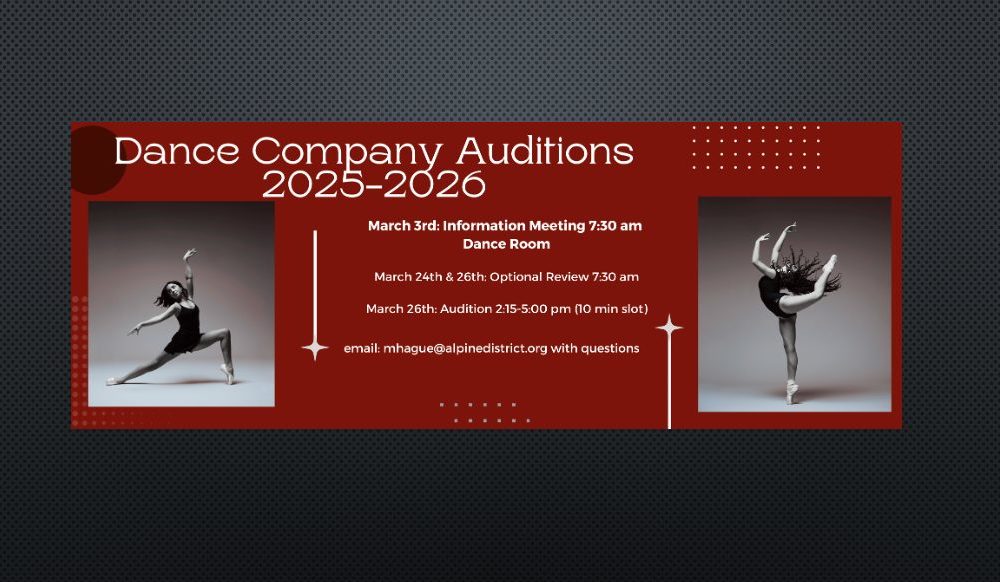 Dance Company Auditions
2025-2026

March 3rd: Information Meeting 7:30 am
Dance Room

March 24th & 26th: Optional Review 7:30 am

March 26th: Audition 2:15-5:00 pm (10 min slot)

email: mhague@alpinedistrict.org with questions